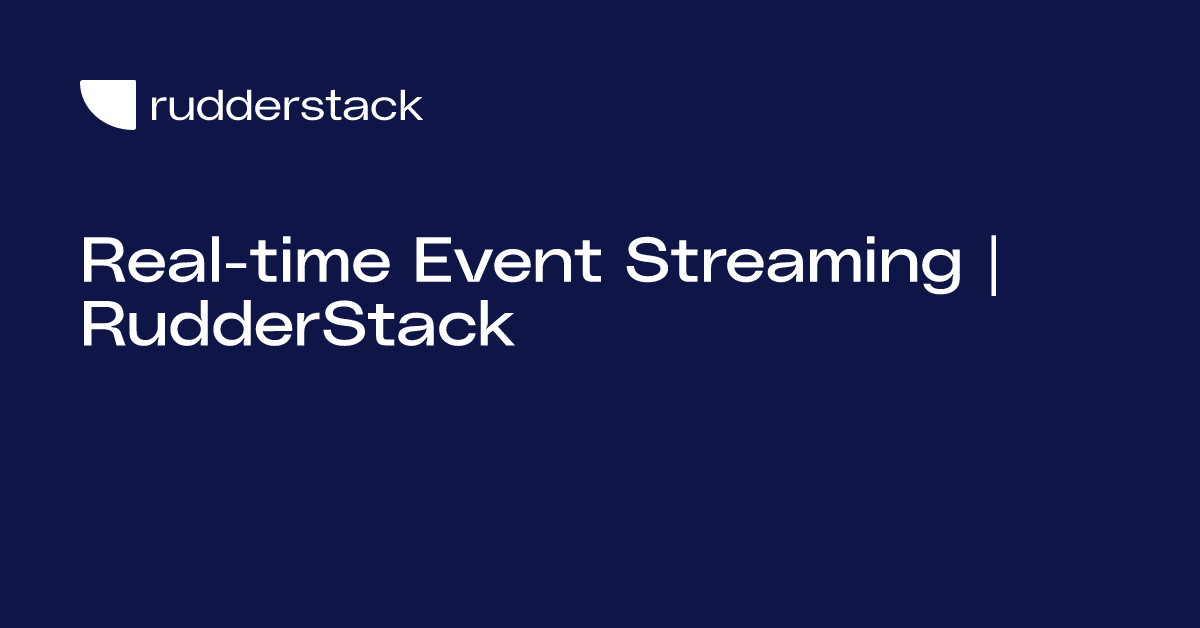 rudderstack

Real-time Event Streaming | RudderStack